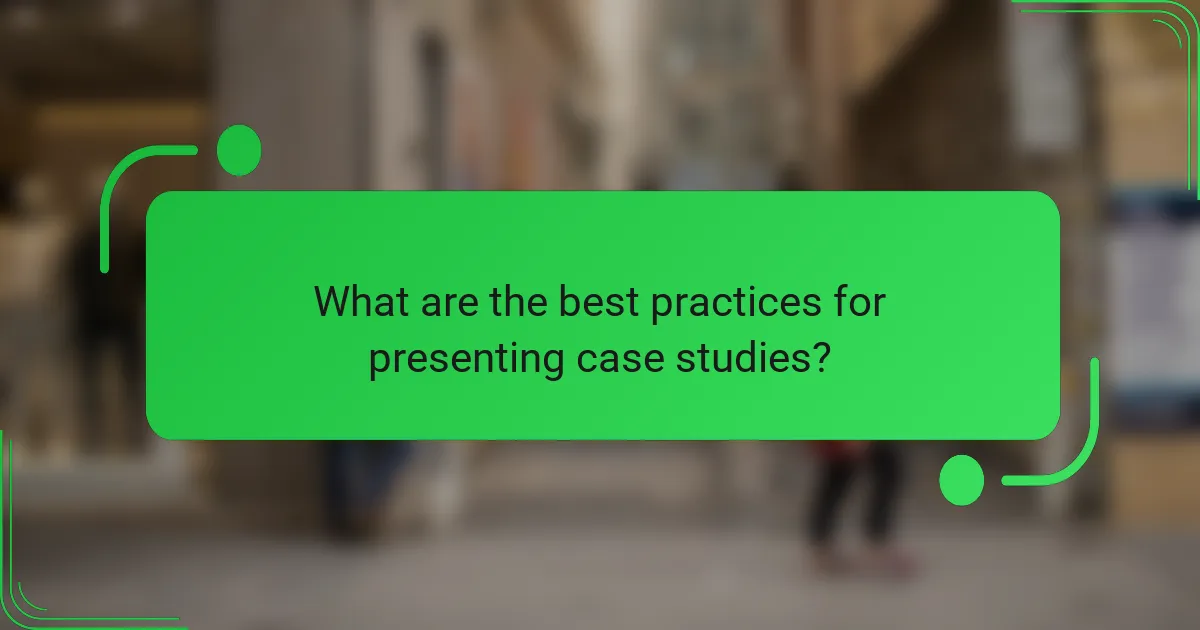 What are the best practices for presenting case studies?